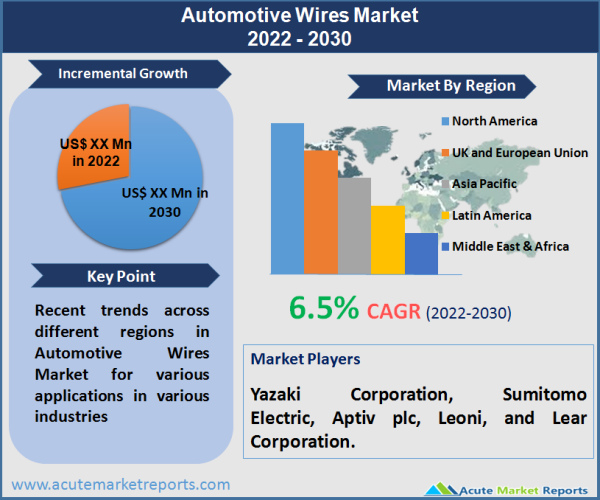 Automotive Wires Market
2022 - 2030

Incremental Growth

US$ XX Mn in 2022

US$ XX Mn in 2030

Key Point

Recent trends across different regions in Automotive Wires Market for various applications in various industries

Market By Region

North America
UK and European Union
Asia Pacific
Latin America
Middle East & Africa

6.5% CAGR (2022-2030)

Market Players

Yazaki Corporation, Sumitomo Electric, Aptiv plc, Leoni, and Lear Corporation.

www.acutemarketreports.com

Acute Market Reports